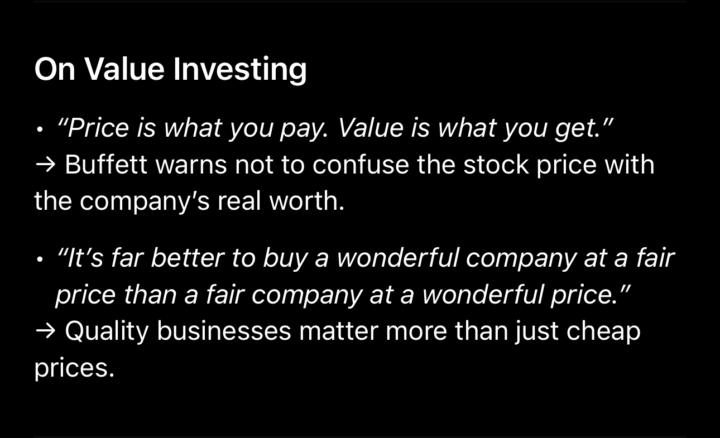 On Value Investing

• "Price is what you pay. Value is what you get."
→ Buffett warns not to confuse the stock price with the company's real worth.

• "It's far better to buy a wonderful company at a fair price than a fair company at a wonderful price."
→ Quality businesses matter more than just cheap prices.